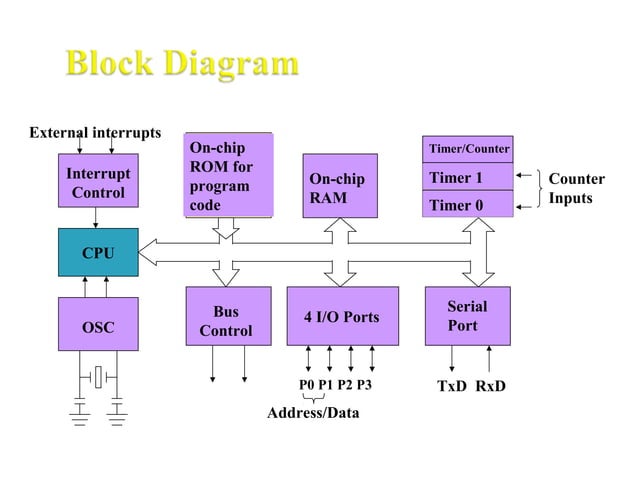 Block Diagram

External interrupts

Interrupt Control

On-chip ROM for program code

On-chip RAM

Timer/Counter

Timer 1

Timer 0

Counter Inputs

CPU

OSC

Bus Control

4 I/O Ports

Serial Port

P0 P1 P2 P3

Address/Data

TxD RxD